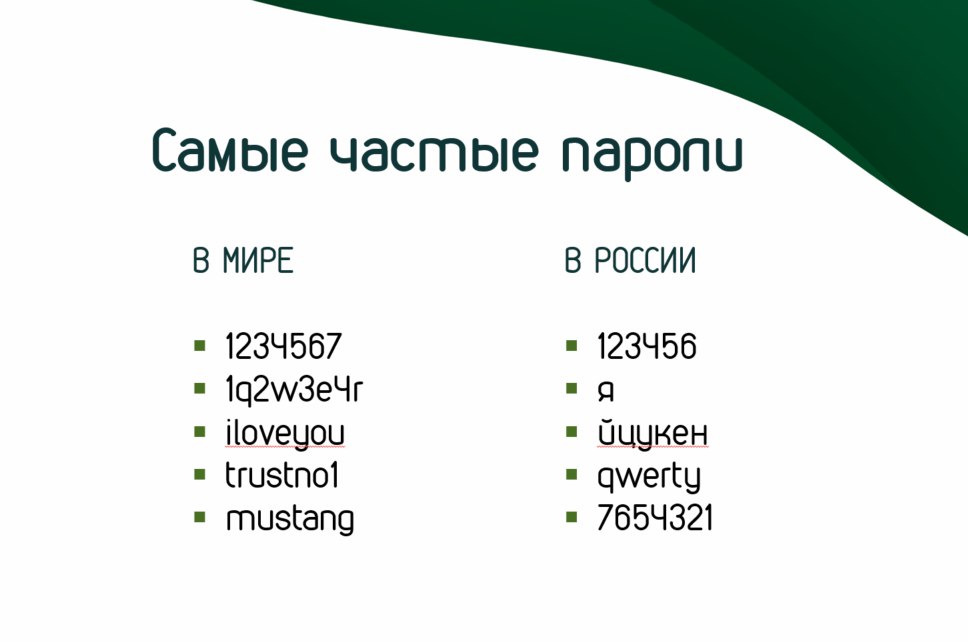 Самые частые пароли

В МИРЕ

- 1234567
- 1q2w3e4r
- iloveyou
- trustno1
- mustang

В РОССИИ

- 123456
- я
- йцукен
- qwerty
- 7654321